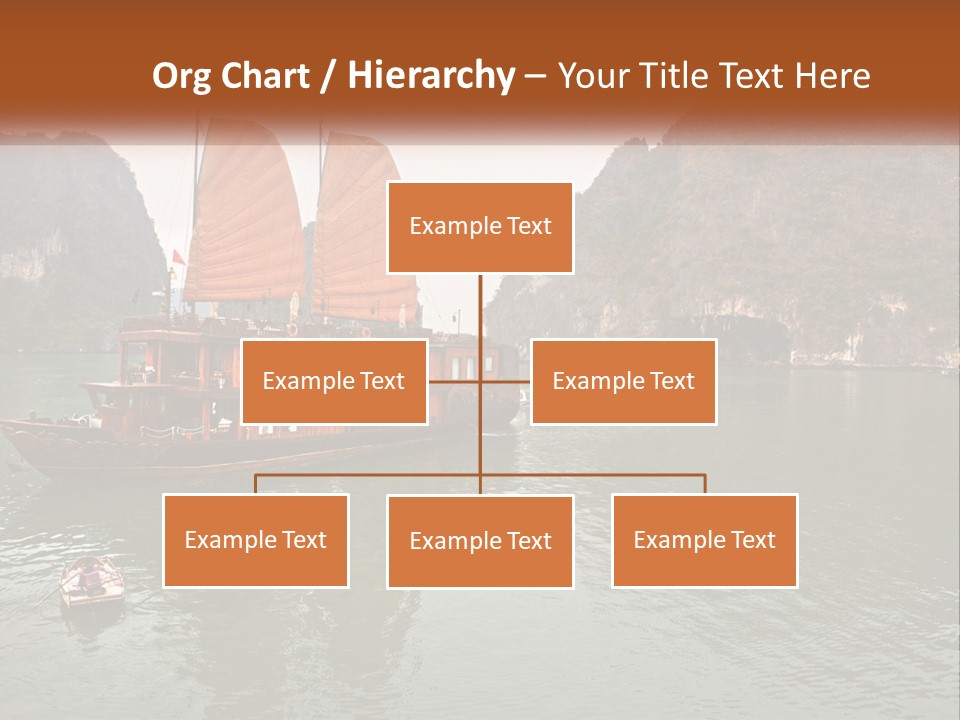 Org Chart / Hierarchy – Your Title Text Here

Example Text

Example Text

Example Text

Example Text

Example Text

Example Text